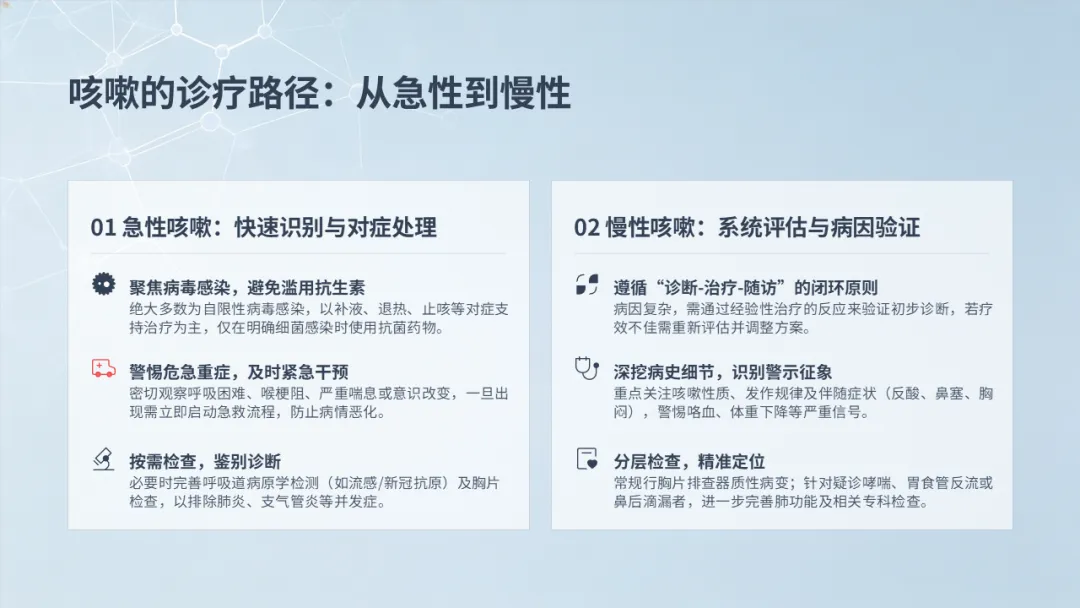 咳嗽的诊疗路径：从急性到慢性

01 急性咳嗽：快速识别与对症处理

聚焦病毒感染，避免滥用抗生素
绝大多数为自限性病毒感染，以补液、退热、止咳等对症支持治疗为主，仅在明确细菌感染时使用抗菌药物。

警惕危急重症，及时紧急干预
密切观察呼吸困难、喉梗阻、严重喘息或意识改变，一旦出现需立即启动急救流程，防止病情恶化。

按需检查，鉴别诊断
必要时完善呼吸道病原学检测（如流感/新冠抗原）及胸片检查，以排除肺炎、支气管炎等并发症。

02 慢性咳嗽：系统评估与病因验证

遵循“诊断-治疗-随访”的闭环原则
病因复杂，需通过经验性治疗的反应来验证初步诊断，若疗效不佳需重新评估并调整方案。

深挖病史细节，识别警示征象
重点关注咳嗽性质、发作规律及伴随症状（反酸、鼻塞、胸闷），警惕咯血、体重下降等严重信号。

分层检查，精准定位
常规行胸片排查器质性病变；针对疑诊哮喘、胃食管反流或鼻后滴漏者，进一步完善肺功能及相关专科检查。